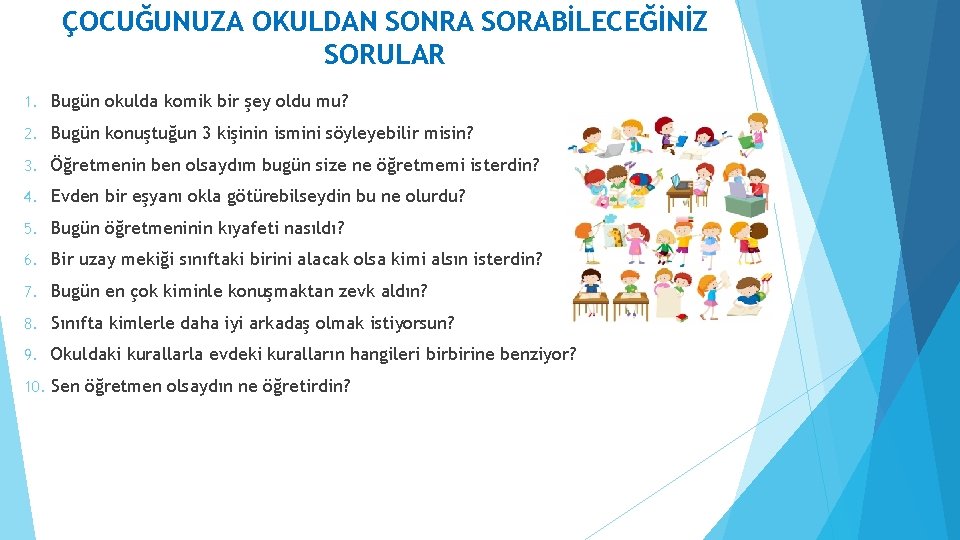 ÇOCUĞUNUZA OKULDAN SONRA SORABİLECEĞİNİZ SORULAR

1. Bugün okulda komik bir şey oldu mu?
2. Bugün konuştuğun 3 kişinin ismini söyleyebilir misin?
3. Öğretmenin ben olsaydım bugün size ne öğretmemi isterdin?
4. Evden bir eşyanı okla götürebilseydin bu ne olurdu?
5. Bugün öğretmeninin kıyafeti nasıldı?
6. Bir uzay mekiği sınıftaki birini alacak olsa kimi alsın isterdin?
7. Bugün en çok kiminle konuşmaktan zevk aldın?
8. Sınıfta kimlerle daha iyi arkadaş olmak istiyorsun?
9. Okuldaki kurallarla evdeki kuralların hangileri birbirine benziyor?
10. Sen öğretmen olsaydın ne öğretirdin?